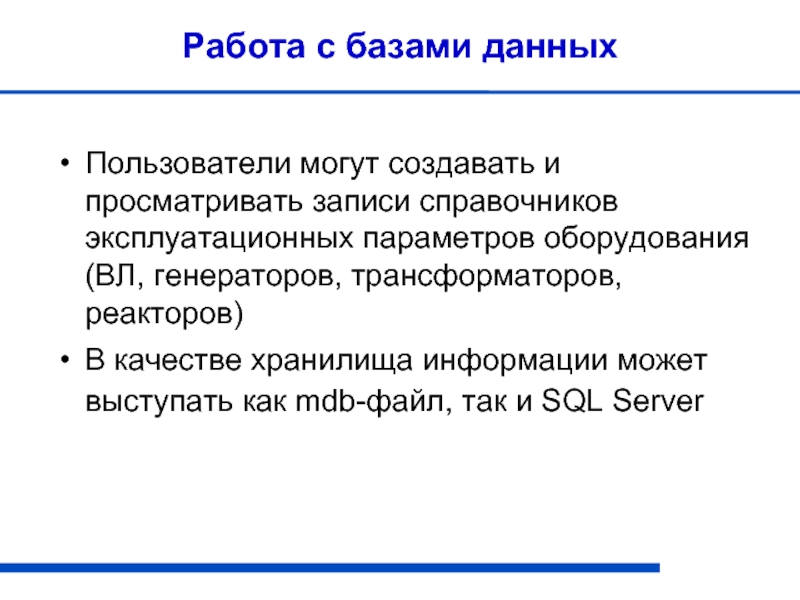 Работа с базами данных

• Пользователи могут создавать и просматривать записи справочников эксплуатационных параметров оборудования (ВЛ, генераторов, трансформаторов, реакторов)

• В качестве хранилища информации может выступать как mdb-файл, так и SQL Server